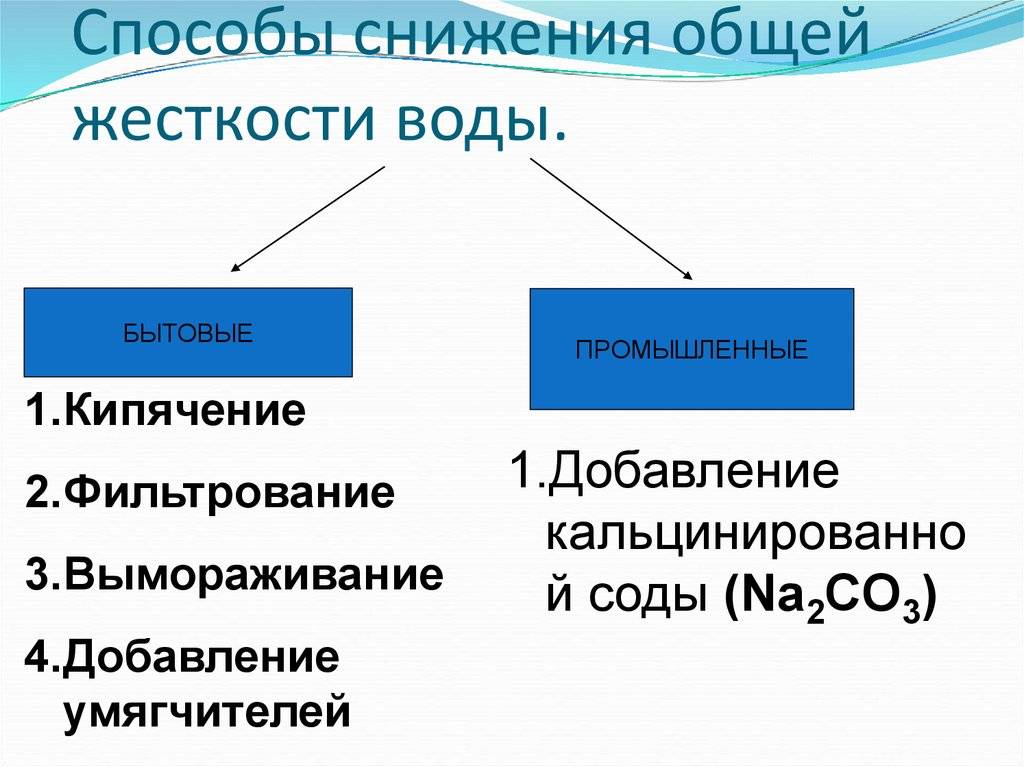 Способы снижения общей жесткости воды.

БЫТОВЫЕ

1.Кипячение

2.Фильтрование

3.Вымораживание

4.Добавление умягчителей

ПРОМЫШЛЕННЫЕ

1.Добавление кальцинированной соды ($Na_2CO_3$)